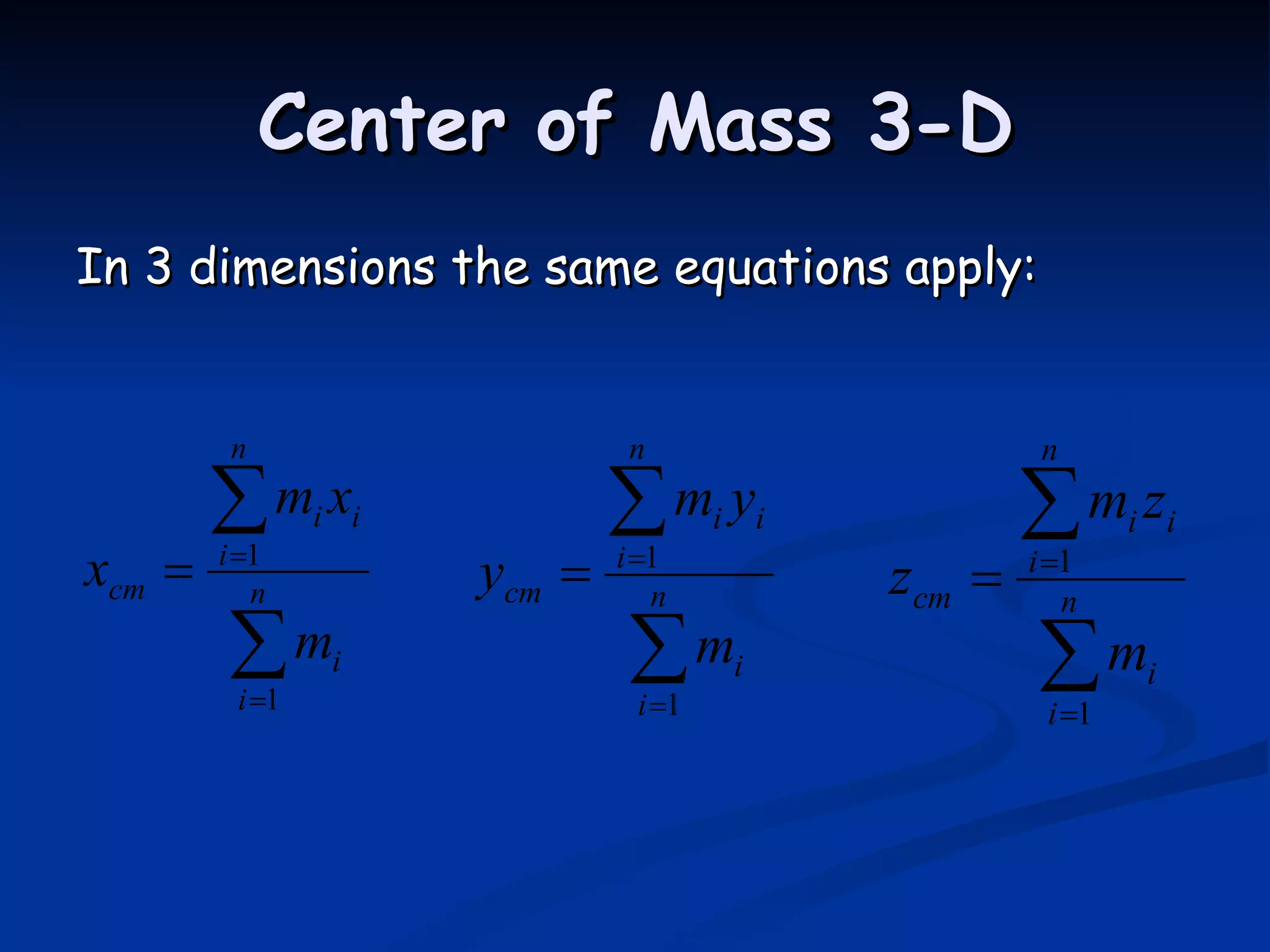 Center of Mass 3-D

In 3 dimensions the same equations apply:

$x_{cm} = \frac{\sum_{i=1}^{n} m_i x_i}{\sum_{i=1}^{n} m_i}$ $y_{cm} = \frac{\sum_{i=1}^{n} m_i y_i}{\sum_{i=1}^{n} m_i}$ $z_{cm} = \frac{\sum_{i=1}^{n} m_i z_i}{\sum_{i=1}^{n} m_i}$